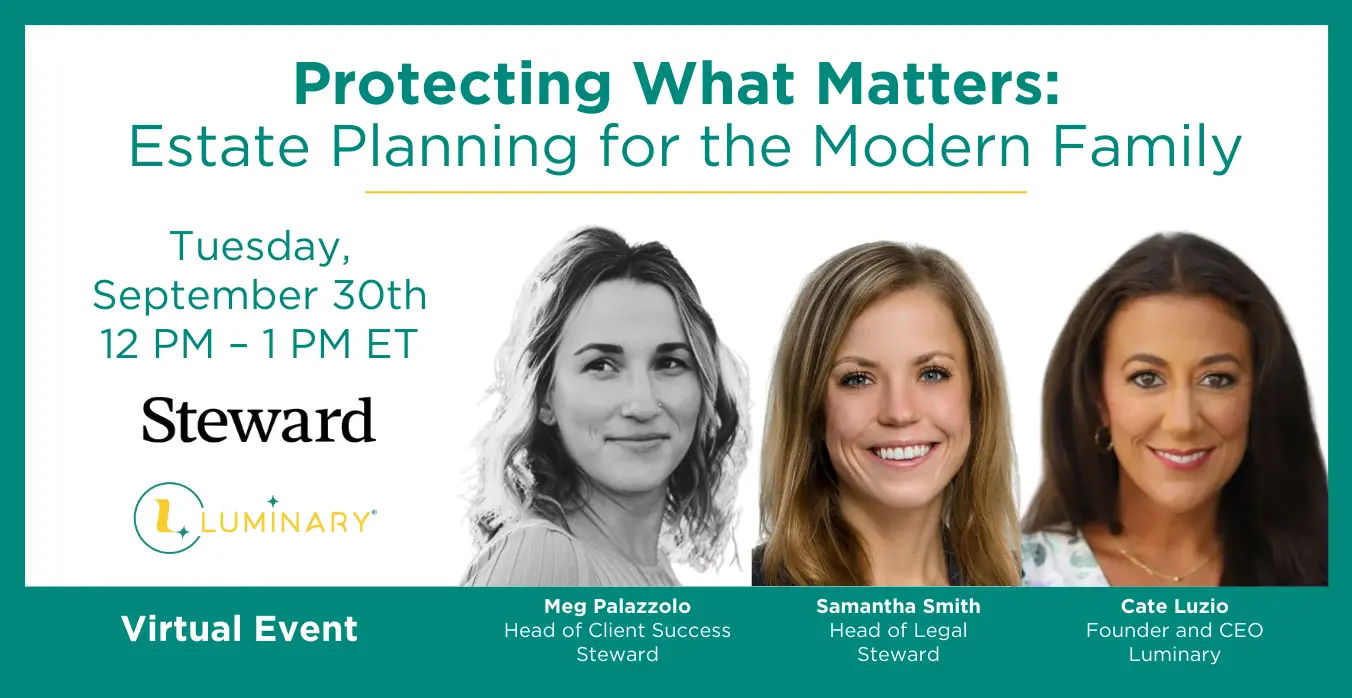 Protecting What Matters:
Estate Planning for the Modern Family

Tuesday, September 30th
12 PM – 1 PM ET

Steward

LUMINARY®

Virtual Event

Meg Palazzolo
Head of Client Success
Steward

Samantha Smith
Head of Legal
Steward

Cate Luzio
Founder and CEO
Luminary